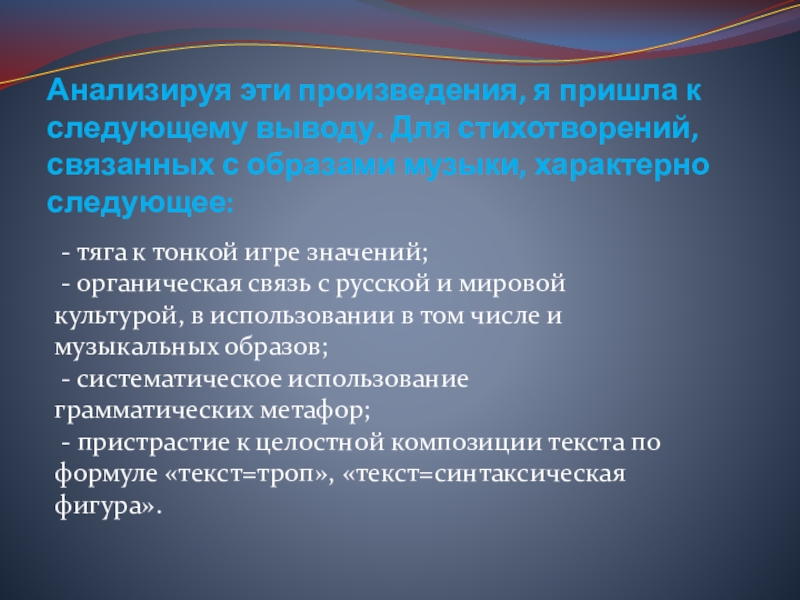 Анализируя эти произведения, я пришла к следующему выводу. Для стихотворений, связанных с образами музыки, характерно следующее:

- тяга к тонкой игре значений;
- органическая связь с русской и мировой культурой, в использовании в том числе и музыкальных образов;
- систематическое использование грамматических метафор;
- пристрастие к целостной композиции текста по формуле «текст=троп», «текст=синтаксическая фигура».